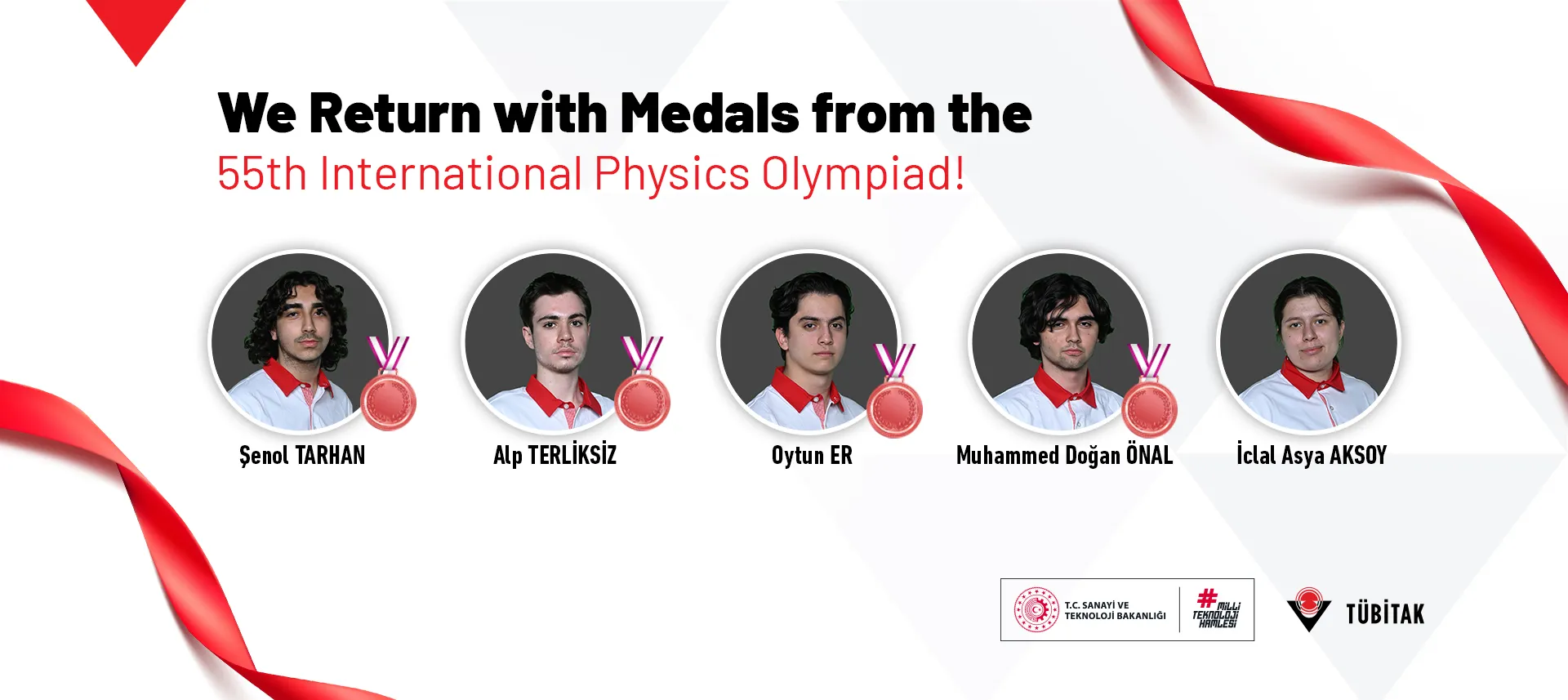 We Return with Medals from the
55th International Physics Olympiad!

Şenol TARHAN

Alp TERLİKSİZ

Oytun ER

Muhammed Doğan ÖNAL

İclal Asya AKSOY

T.C. SANAYİ VE TEKNOLOJİ BAKANLIĞI

#MİLLİ TEKNOLOJİ HAMLESİ

TÜBİTAK